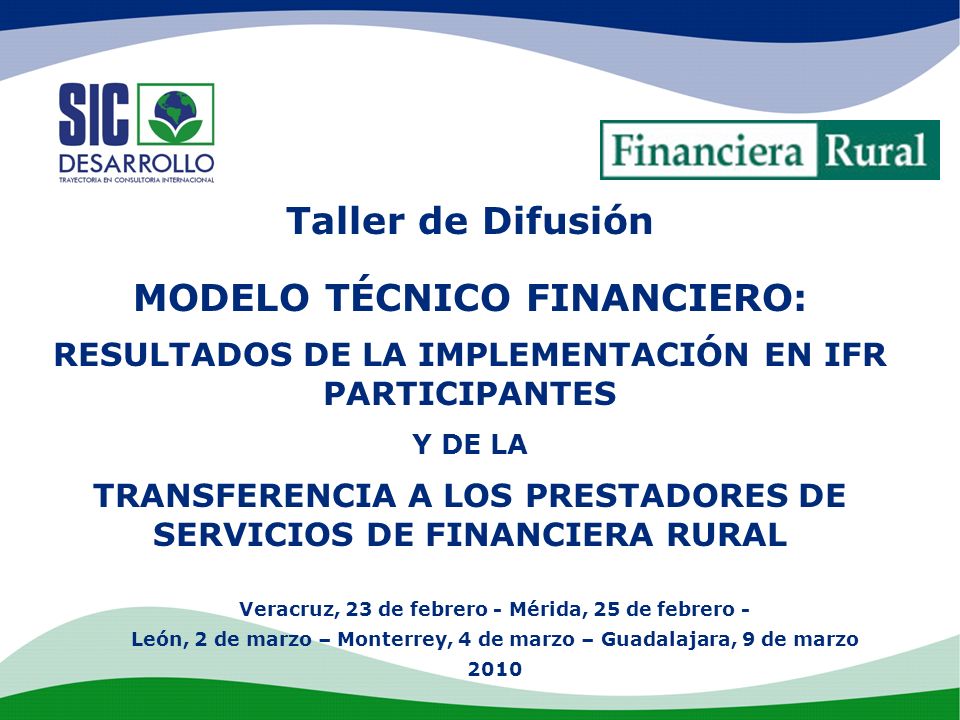 SIC
DESARROLLO
TRAYECTORIA EN CONSULTORIA INTERNACIONAL

Financiera Rural

Taller de Difusión

MODELO TÉCNICO FINANCIERO:

RESULTADOS DE LA IMPLEMENTACIÓN EN IFR PARTICIPANTES

Y DE LA

TRANSFERENCIA A LOS PRESTADORES DE SERVICIOS DE FINANCIERA RURAL

Veracruz, 23 de febrero - Mérida, 25 de febrero - León, 2 de marzo – Monterrey, 4 de marzo – Guadalajara, 9 de marzo 2010